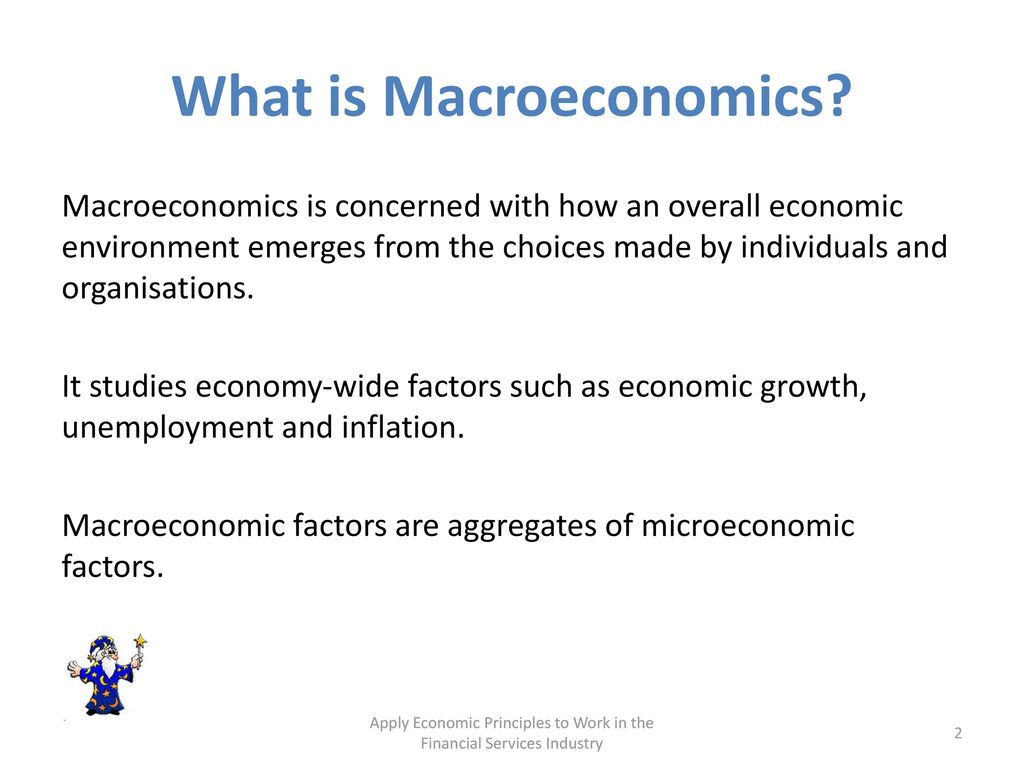 What is Macroeconomics?

Macroeconomics is concerned with how an overall economic environment emerges from the choices made by individuals and organisations.

It studies economy-wide factors such as economic growth, unemployment and inflation.

Macroeconomic factors are aggregates of microeconomic factors.

Apply Economic Principles to Work in the Financial Services Industry

2